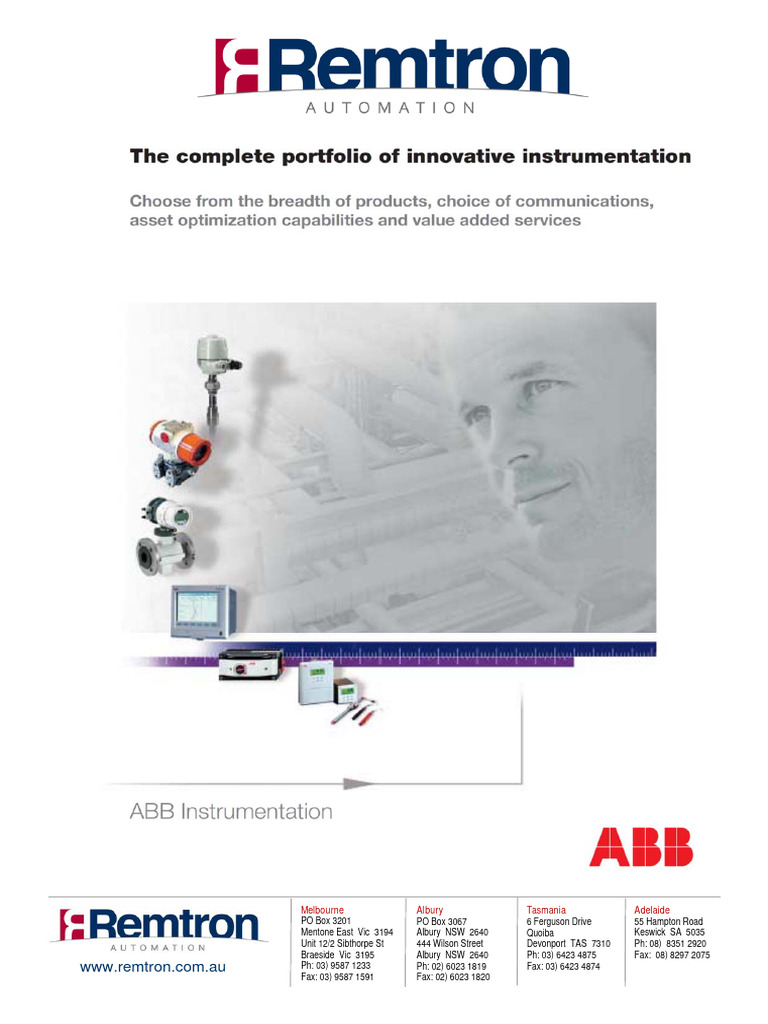 Remtron
AUTOMATION

The complete portfolio of innovative instrumentation

Choose from the breadth of products, choice of communications, asset optimization capabilities and value added services

ABB Instrumentation

ABB

Remtron
AUTOMATION
www.remtron.com.au

Melbourne
PO Box 3201
Mentone East Vic 3194
Unit 12/2 Sibthorpe St
Braeside Vic 3195
Ph: 03) 9587 1233
Fax: 03) 9587 1591

Albury
PO Box 3067
Albury NSW 2640
444 Wilson Street
Albury NSW 2640
Ph: 02) 6023 1819
Fax: 02) 6023 1820

Tasmania
6 Ferguson Drive
Quoiba
Devonport TAS 7310
Ph: 03) 6423 4875
Fax: 03) 6423 4874

Adelaide
55 Hampton Road
Keswick SA 5035
Ph: 08) 8351 2920
Fax: 08) 8297 2075